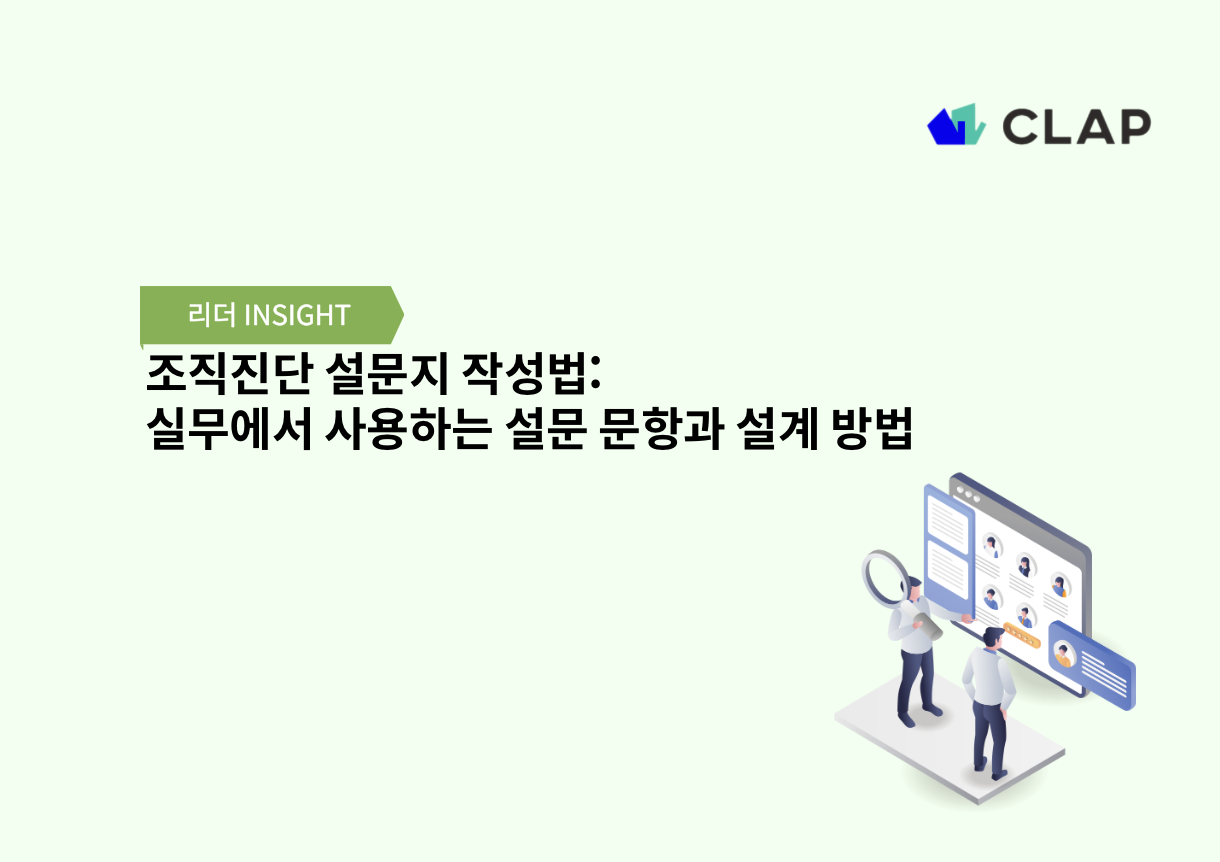 CLAP

리더 INSIGHT

조직진단 설문지 작성법:
실무에서 사용하는 설문 문항과 설계 방법